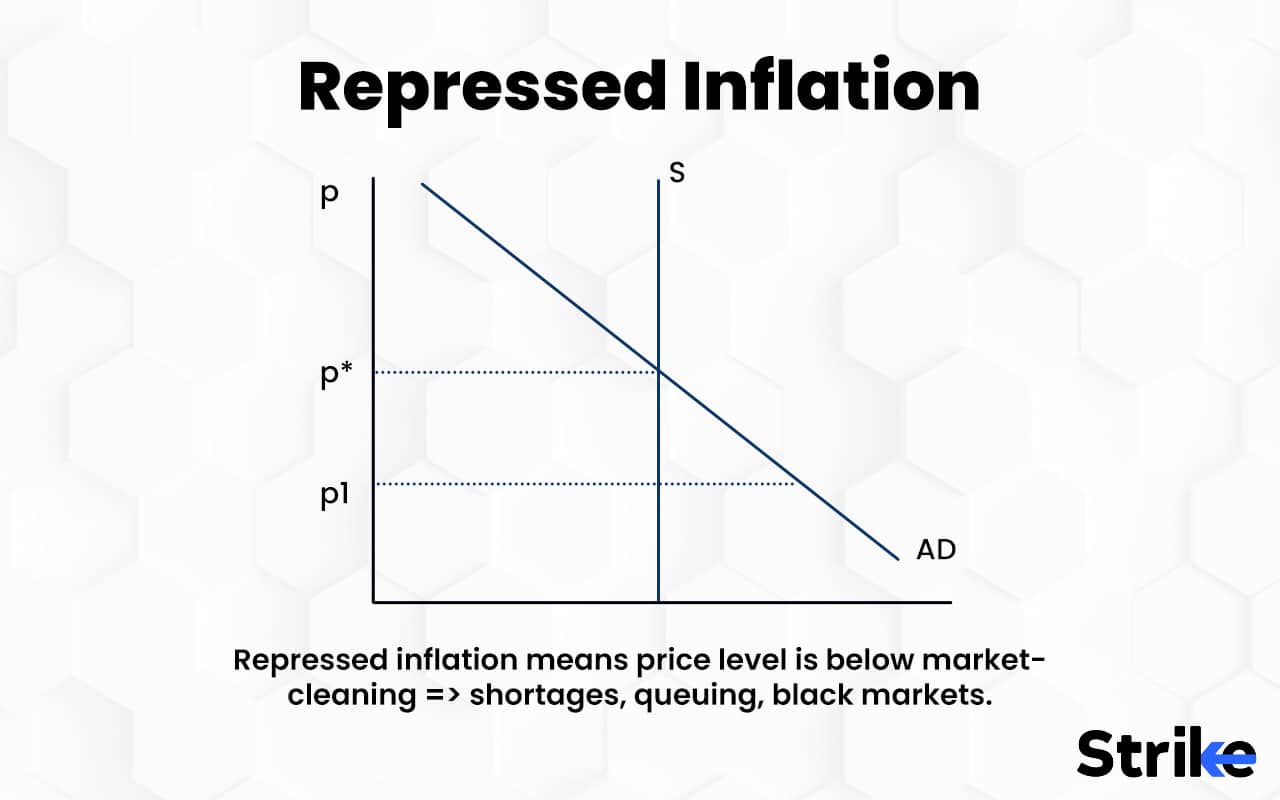 Repressed Inflation

p

S

p*

p1

AD

Repressed inflation means price level is below market-cleaning => shortages, queuing, black markets.

Strike